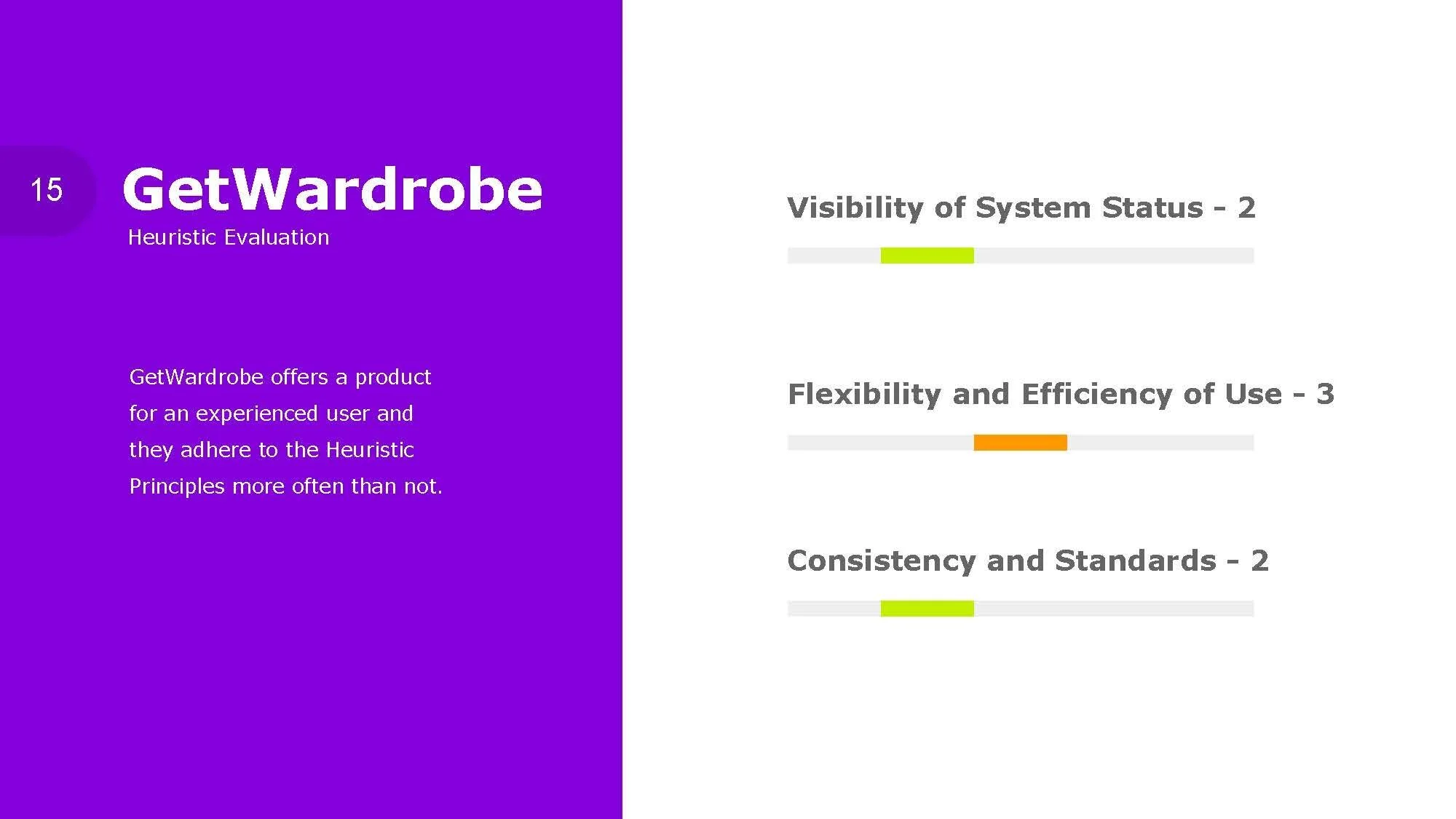 15

GetWardrobe

Heuristic Evaluation

GetWardrobe offers a product for an experienced user and they adhere to the Heuristic Principles more often than not.

Visibility of System Status - 2

Flexibility and Efficiency of Use - 3

Consistency and Standards - 2